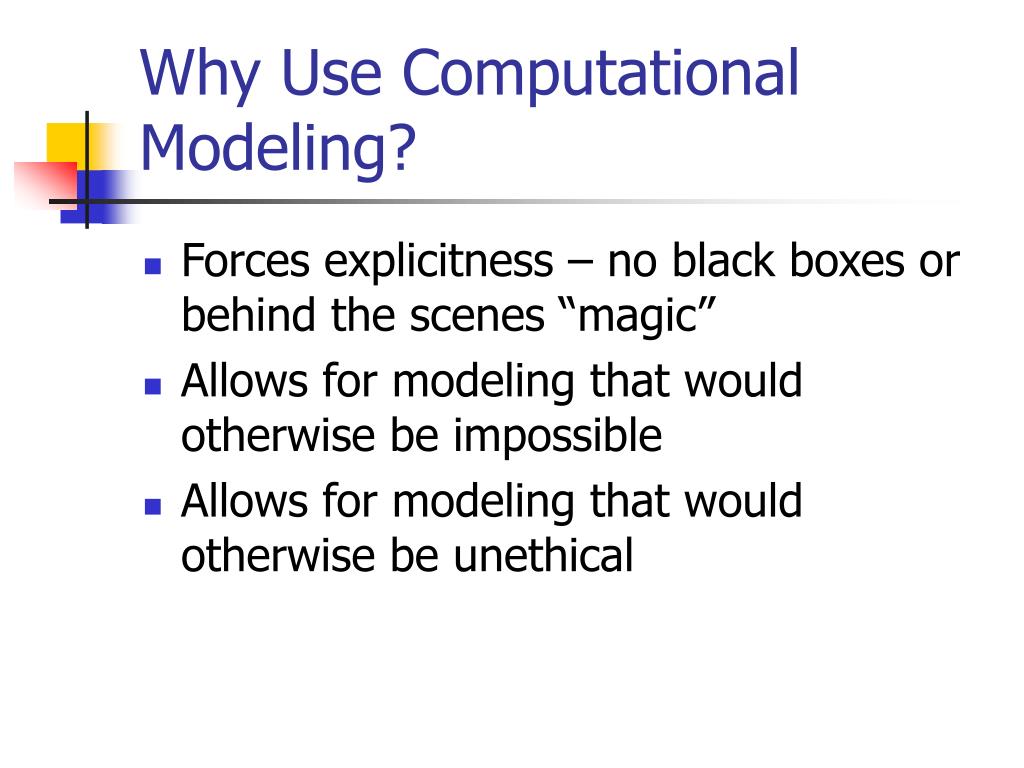 Why Use Computational Modeling?

- Forces explicitness – no black boxes or behind the scenes “magic”
- Allows for modeling that would otherwise be impossible
- Allows for modeling that would otherwise be unethical